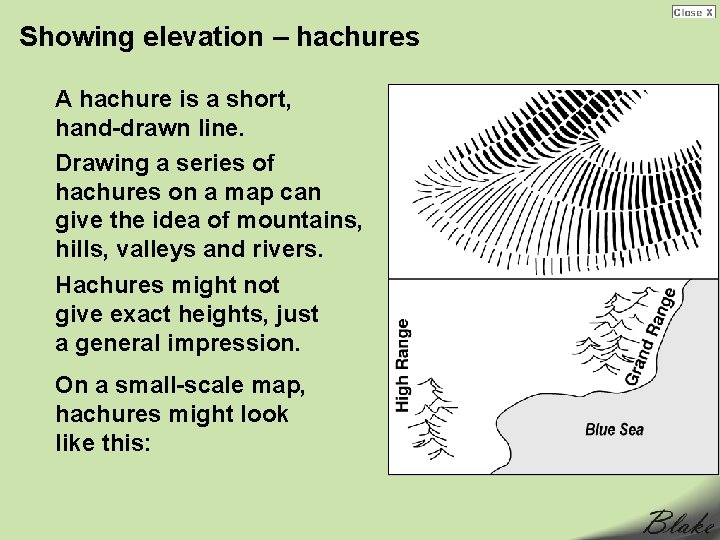 Close X

Showing elevation – hachures

A hachure is a short, hand-drawn line.

Drawing a series of hachures on a map can give the idea of mountains, hills, valleys and rivers.

Hachures might not give exact heights, just a general impression.

On a small-scale map, hachures might look like this:

High Range

Grand Range

Blue Sea

Blake